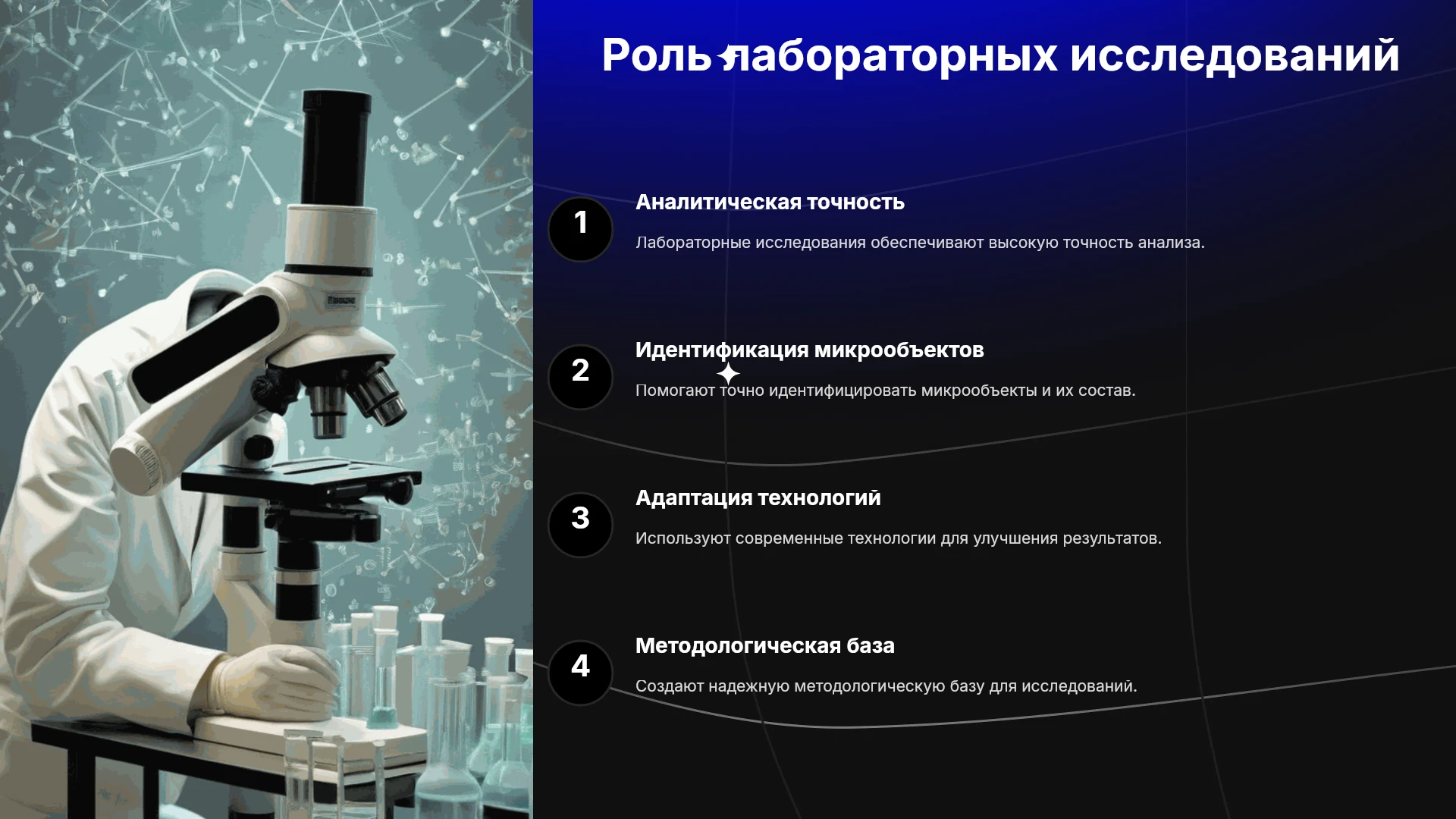 Роль лабораторных исследований

1

Аналитическая точность

Лабораторные исследования обеспечивают высокую точность анализа.

2

Идентификация микрообъектов

Помогают точно идентифицировать микрообъекты и их состав.

3

Адаптация технологий

Используют современные технологии для улучшения результатов.

4

Методологическая база

Создают надежную методологическую базу для исследований.